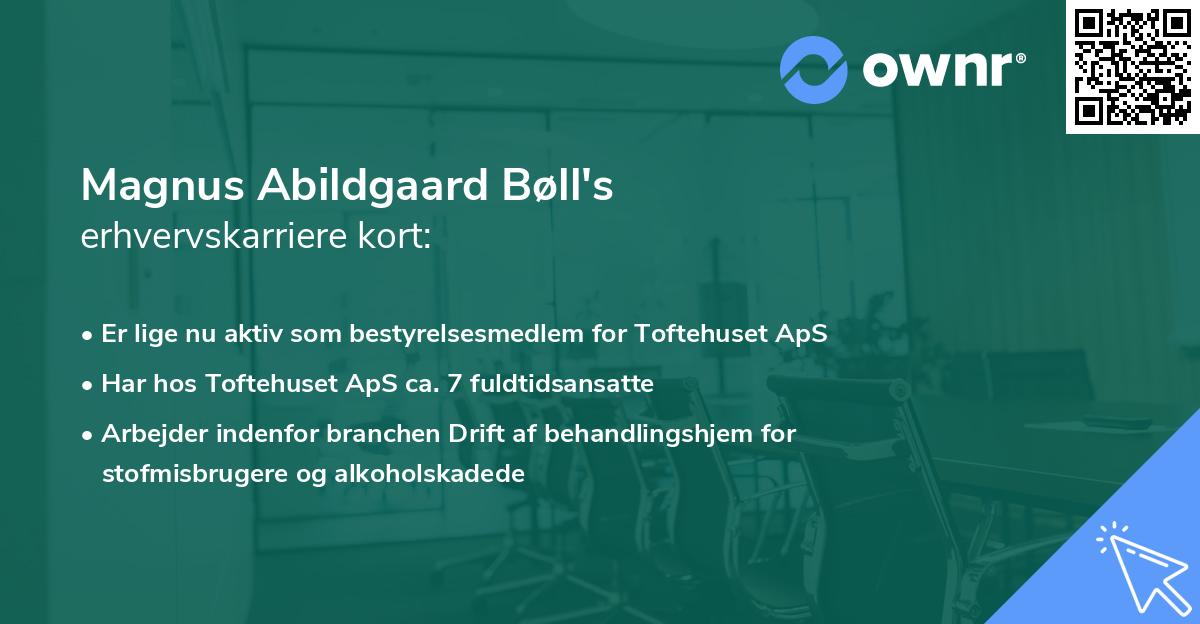 ownr®

Magnus Abildgaard Bøll's
erhvervskarriere kort:

• Er lige nu aktiv som bestyrelsesmedlem for Toftehuset ApS
• Har hos Toftehuset ApS ca. 7 fuldtidsansatte
• Arbejder indenfor branchen Drift af behandlingshjem for stofmisbrugere og alkoholskadede